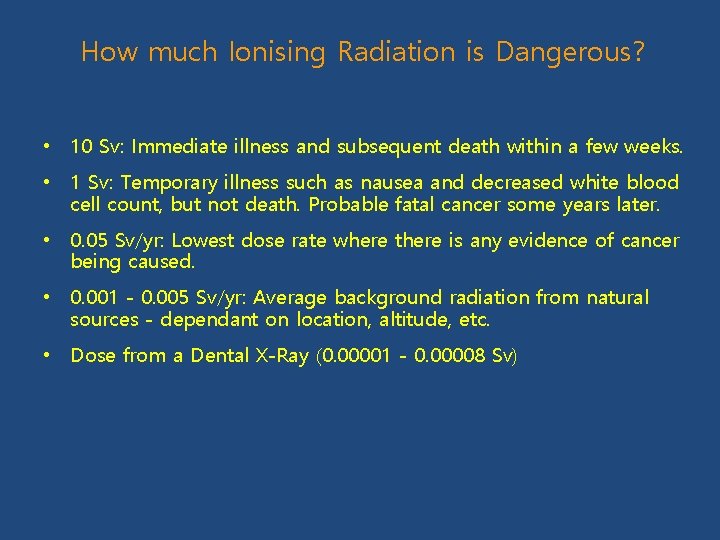 How much Ionising Radiation is Dangerous?

• 10 Sv: Immediate illness and subsequent death within a few weeks.

• 1 Sv: Temporary illness such as nausea and decreased white blood cell count, but not death. Probable fatal cancer some years later.

• 0.05 Sv/yr: Lowest dose rate where there is any evidence of cancer being caused.

• 0.001 - 0.005 Sv/yr: Average background radiation from natural sources - dependant on location, altitude, etc.

• Dose from a Dental X-Ray (0.00001 - 0.00008 Sv)